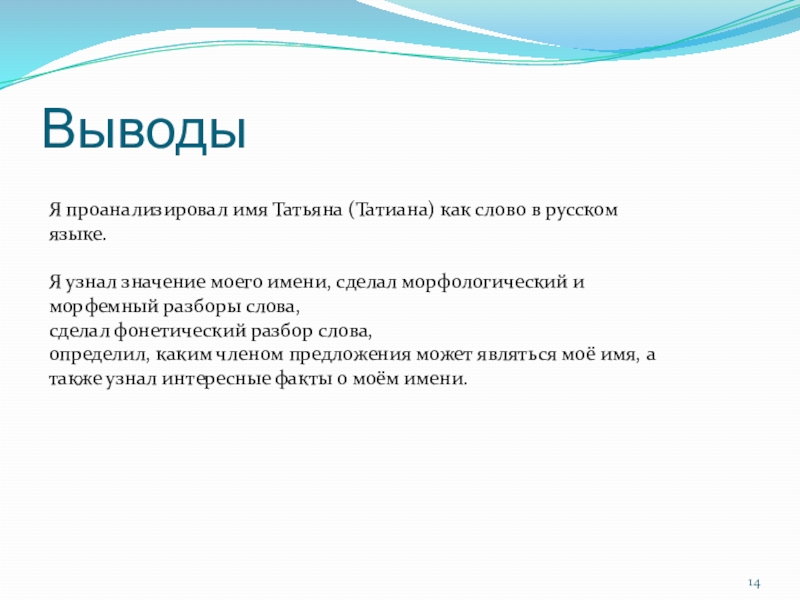 Выводы

Я проанализировал имя Татьяна (Татиана) как слово в русском языке.

Я узнал значение моего имени, сделал морфологический и морфемный разборы слова,
сделал фонетический разбор слова,
определил, каким членом предложения может являться моё имя, а также узнал интересные факты о моём имени.

14